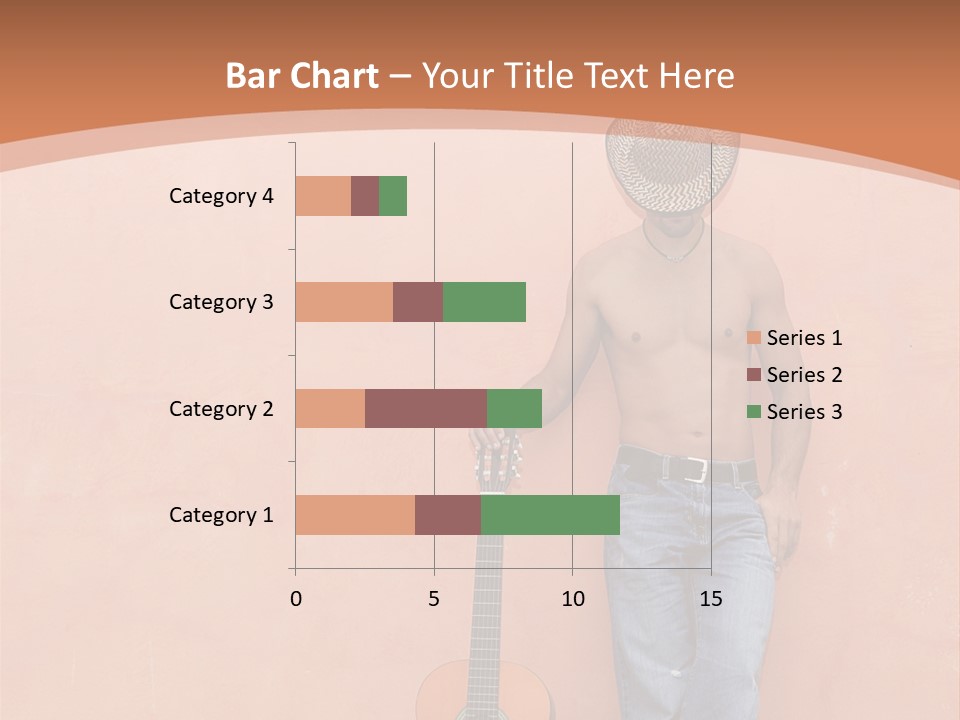 Bar Chart – Your Title Text Here

Category 4
Category 3
Category 2
Category 1

0
5
10
15

Series 1
Series 2
Series 3